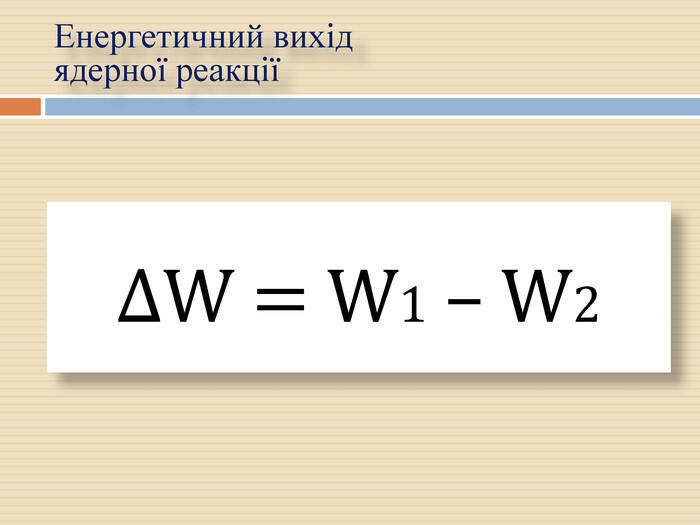 Енергетичний вихід ядерної реакції

$\Delta W = W_1 - W_2$